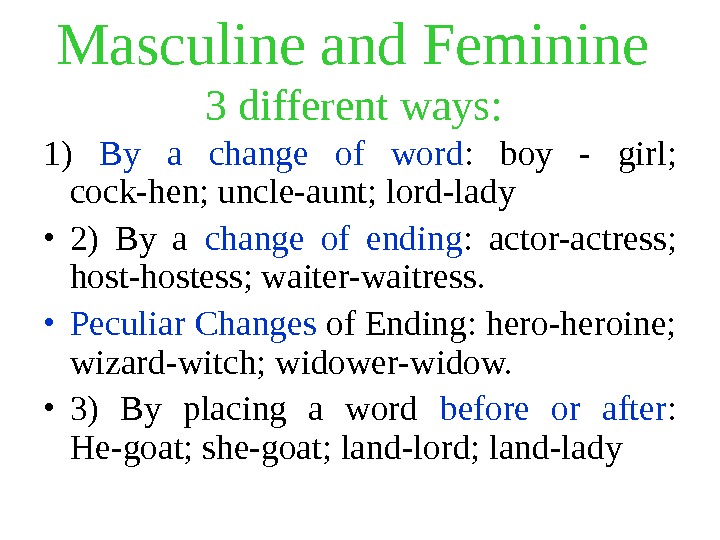 Masculine and Feminine
3 different ways:

1) By a change of word: boy - girl; cock-hen; uncle-aunt; lord-lady

• 2) By a change of ending: actor-actress; host-hostess; waiter-waitress.

• Peculiar Changes of Ending: hero-heroine; wizard-witch; widower-widow.

• 3) By placing a word before or after: He-goat; she-goat; land-lord; land-lady